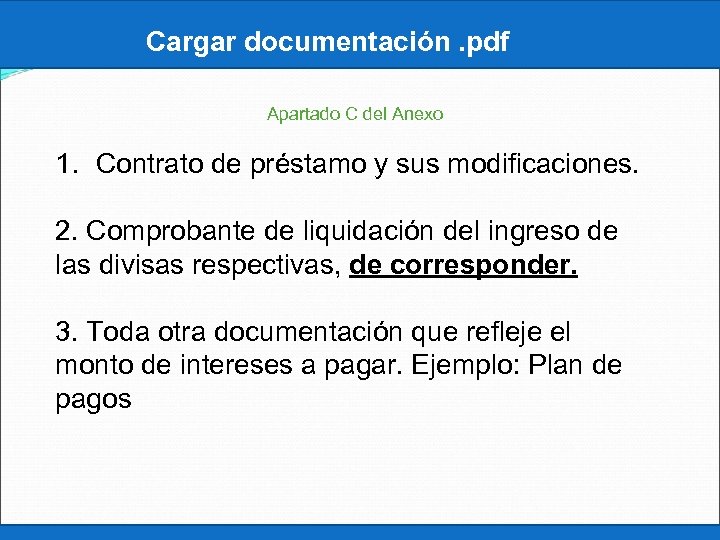 Cargar documentación .pdf

Apartado C del Anexo

1. Contrato de préstamo y sus modificaciones.

2. Comprobante de liquidación del ingreso de las divisas respectivas, de corresponder.

3. Toda otra documentación que refleje el monto de intereses a pagar. Ejemplo: Plan de pagos